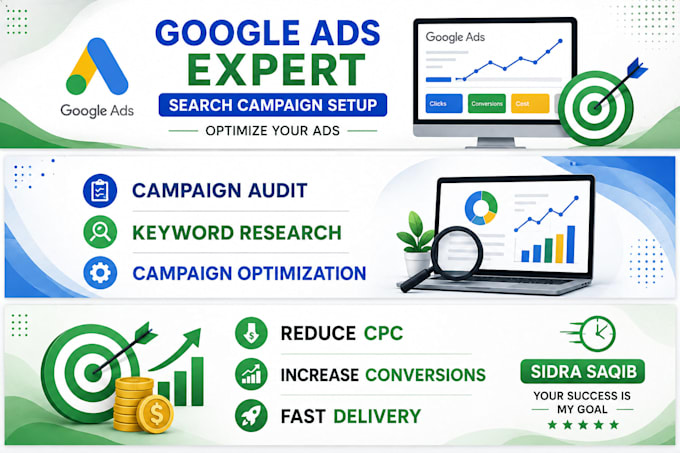 Google Ads

GOOGLE ADS
EXPERT
SEARCH CAMPAIGN SETUP
OPTIMIZE YOUR ADS

Google Ads
Clicks
Conversions
Cost

CAMPAIGN AUDIT
KEYWORD RESEARCH
CAMPAIGN OPTIMIZATION

REDUCE CPC
INCREASE CONVERSIONS
FAST DELIVERY

SIDRA SAQIB
YOUR SUCCESS IS MY GOAL